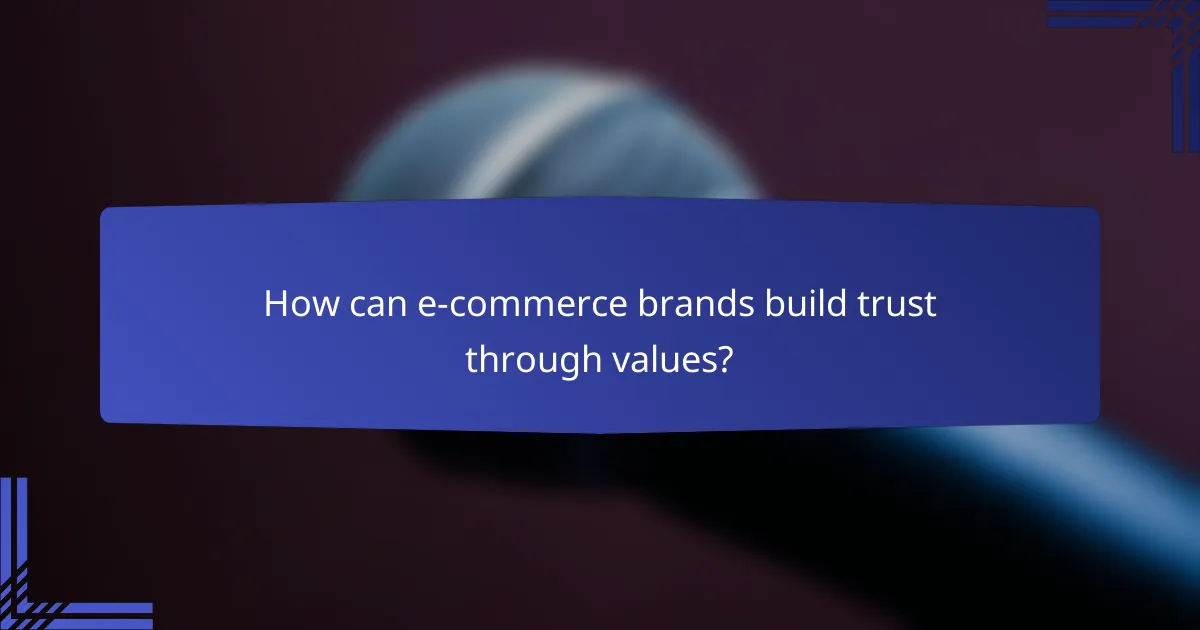 How can e-commerce brands build trust through values?